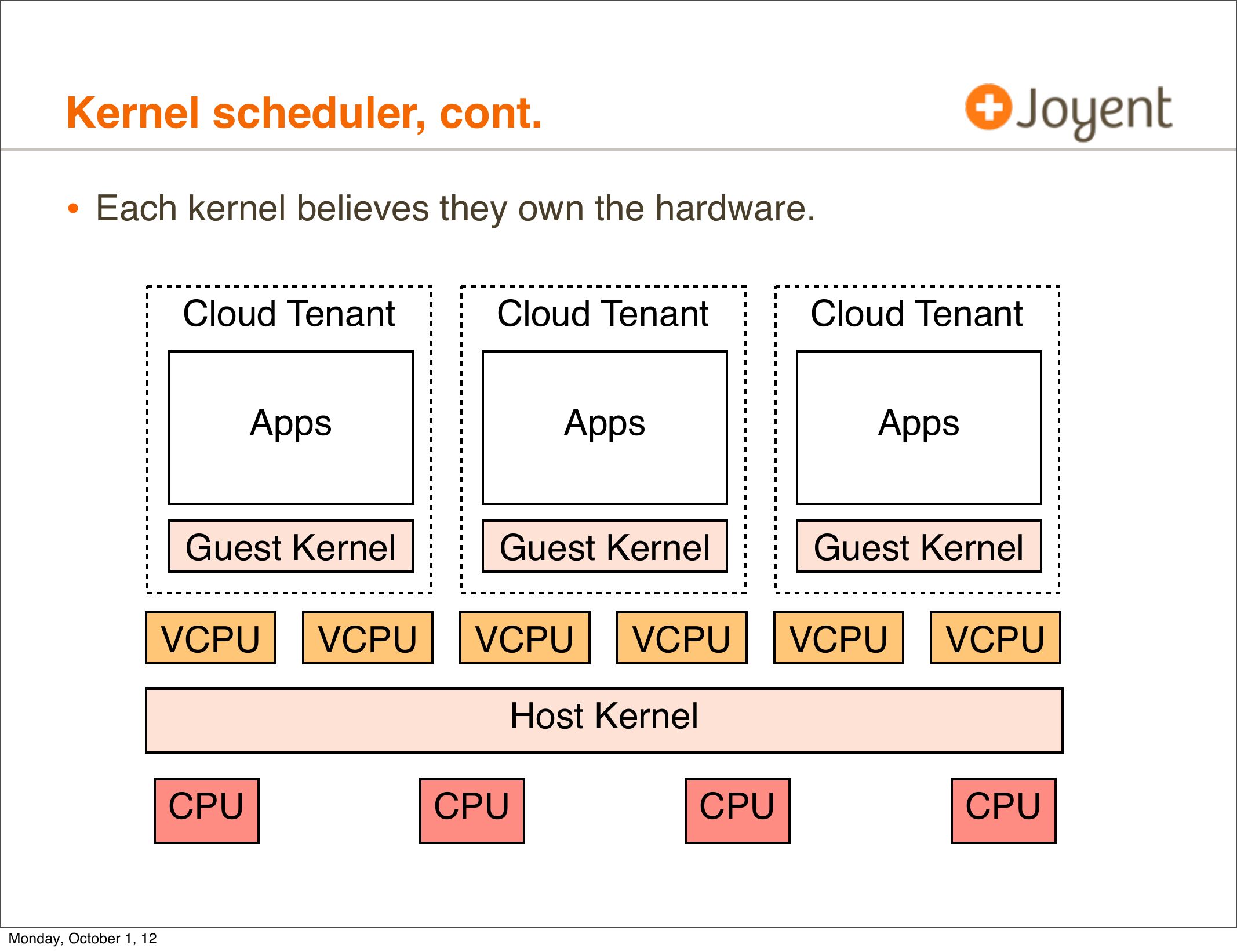 Kernel scheduler, cont.

Joyent

• Each kernel believes they own the hardware.

Cloud Tenant

Apps

Guest Kernel

Cloud Tenant

Apps

Guest Kernel

Cloud Tenant

Apps

Guest Kernel

VCPU VCPU VCPU VCPU VCPU VCPU

Host Kernel

CPU CPU CPU CPU

Monday, October 1, 12